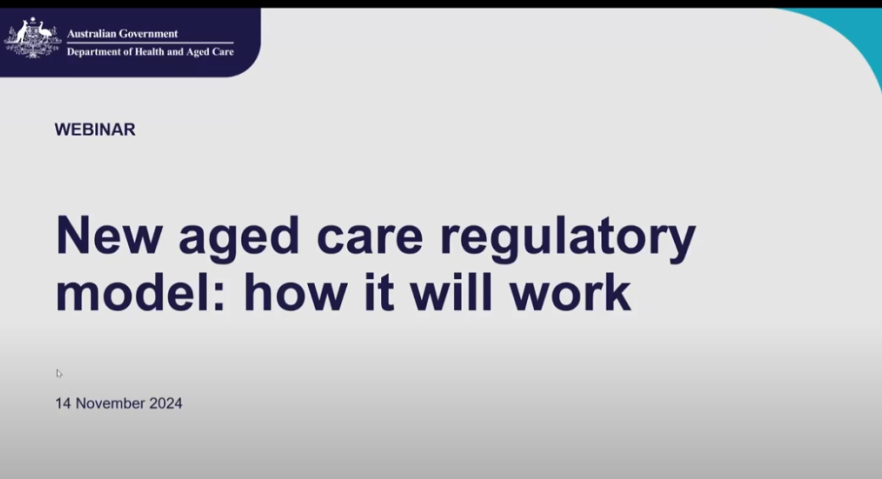 Australian Government
Department of Health and Aged Care

WEBINAR

New aged care regulatory model: how it will work

14 November 2024